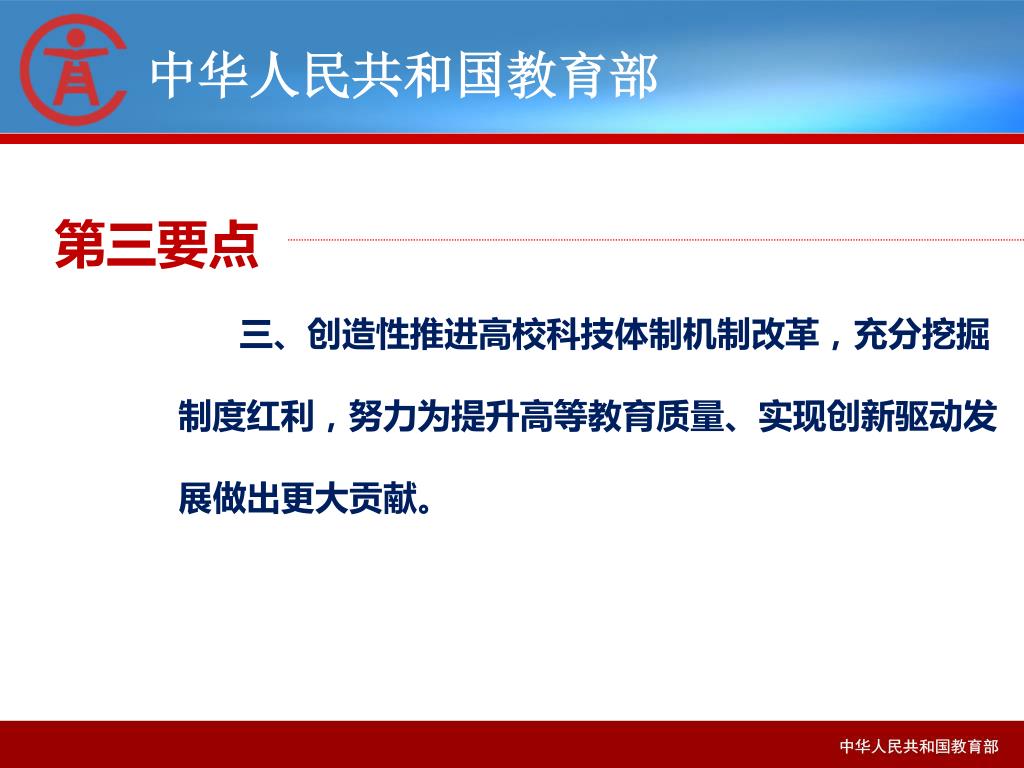 中华人民共和国教育部

第三要点

三、创造性推进高校科技体制机制改革，充分挖掘制度红利，努力为提升高等教育质量、实现创新驱动发展做出更大贡献。

中华人民共和国教育部